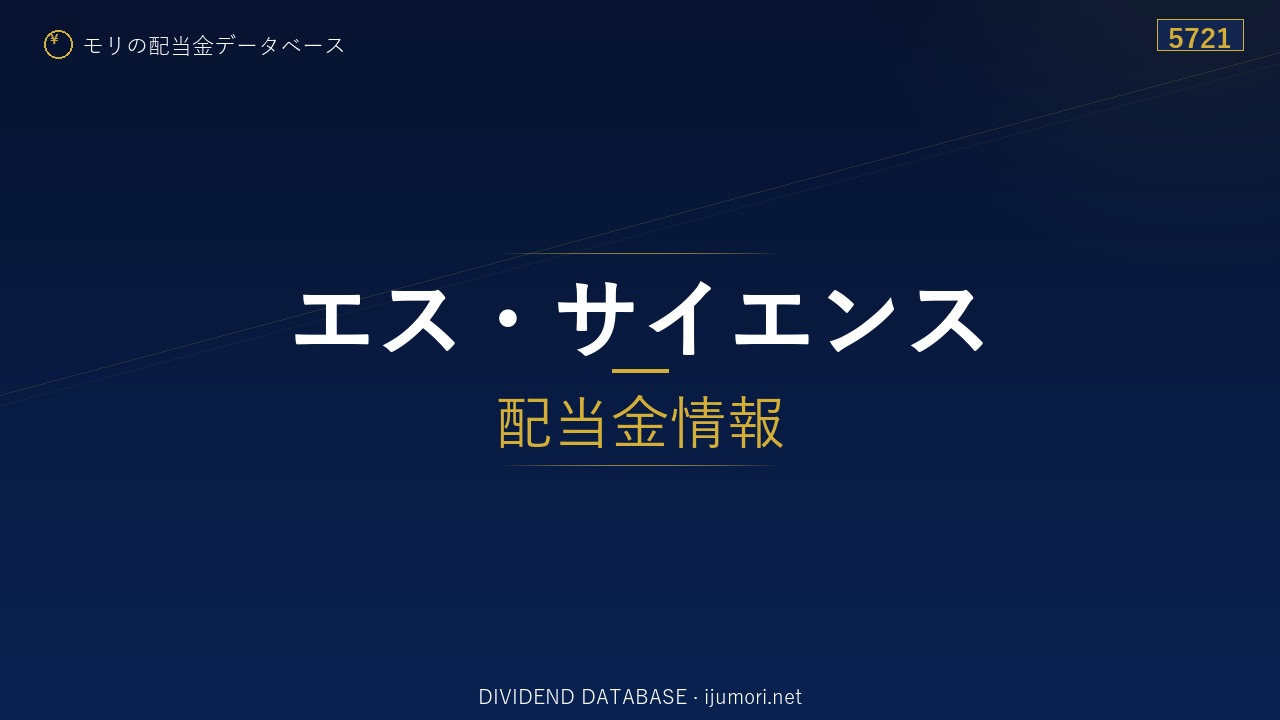 ¥ モリの配当金データベース

5721

エス・サイエンス

配当金情報

DIVIDEND DATABASE · ijumori.net